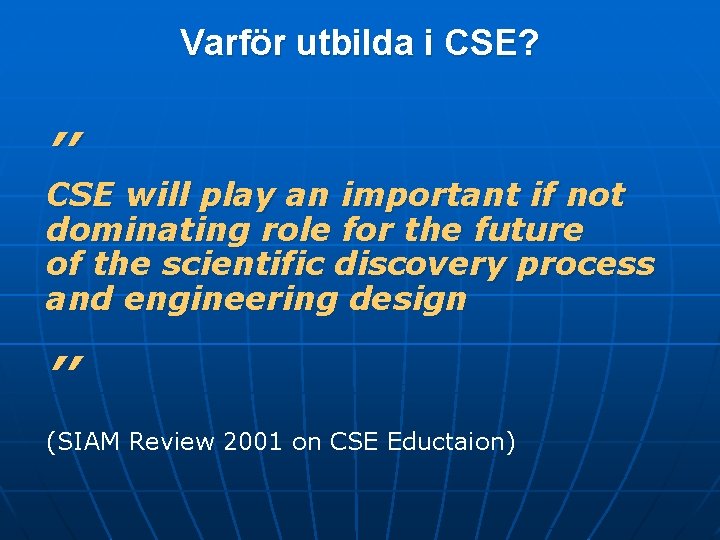 Varför utbilda i CSE?

"

CSE will play an important if not dominating role for the future of the scientific discovery process and engineering design

"

(SIAM Review 2001 on CSE Eductaion)